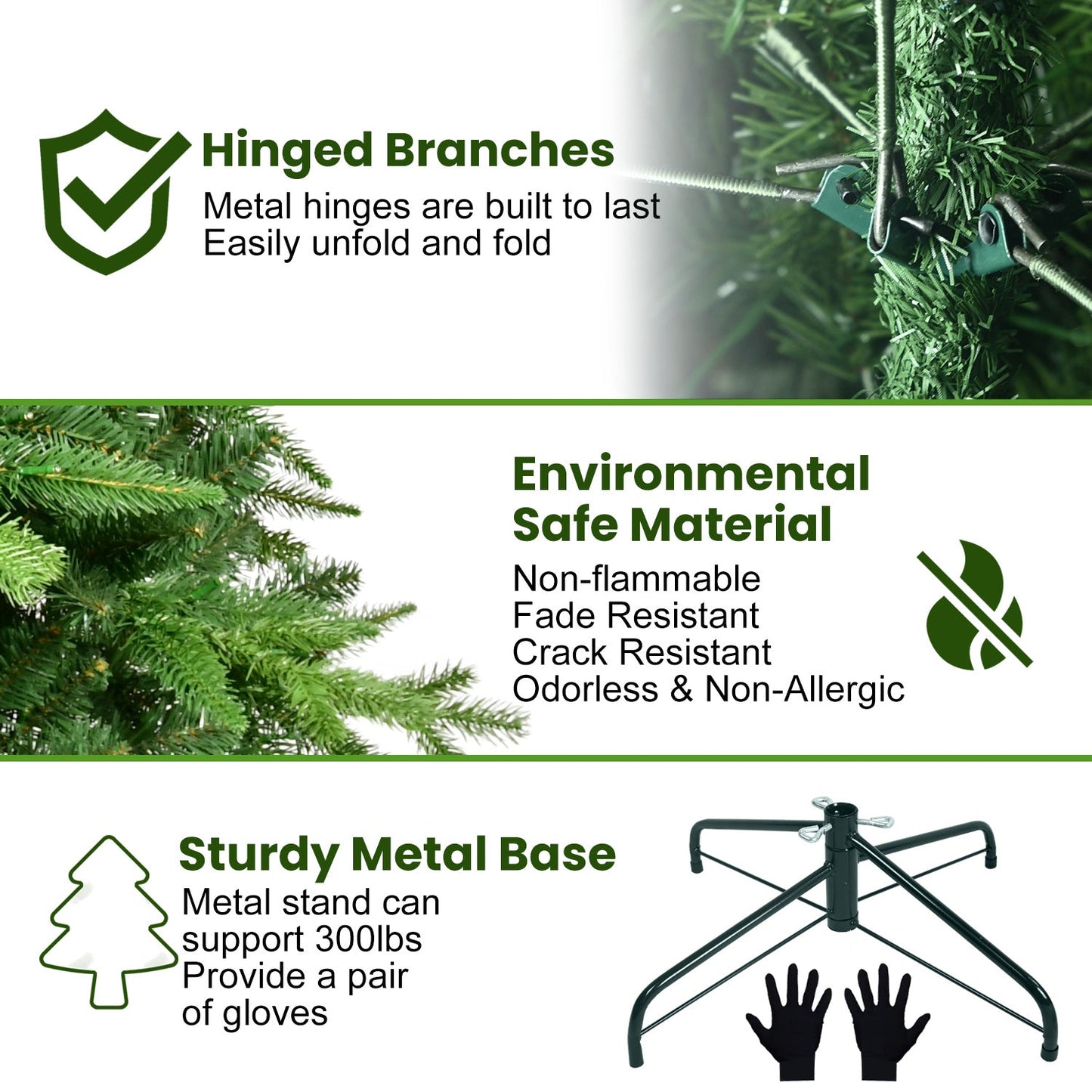 Hinged Branches
Metal hinges are built to last
Easily unfold and fold

Environmental Safe Material
Non-flammable
Fade Resistant
Crack Resistant
Odorless & Non-Allergic

Sturdy Metal Base
Metal stand can support 300lbs
Provide a pair of gloves